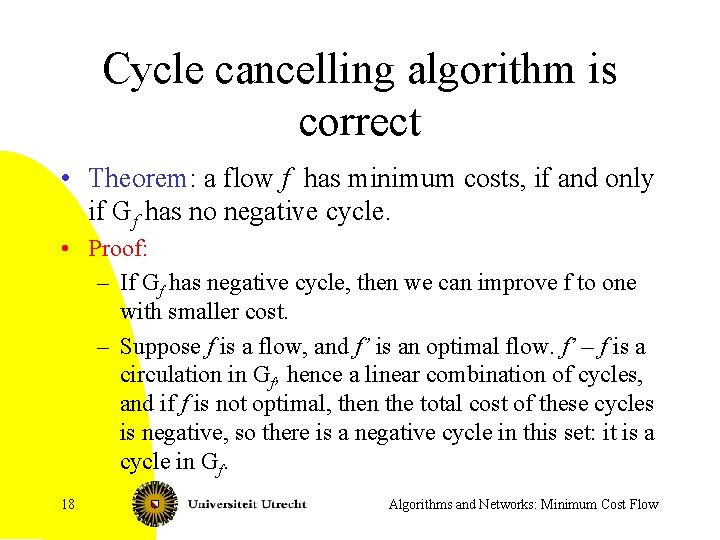 Cycle cancelling algorithm is correct

• Theorem: a flow $f$ has minimum costs, if and only if $G_f$ has no negative cycle.

• Proof:

– If $G_f$ has negative cycle, then we can improve f to one with smaller cost.

– Suppose $f$ is a flow, and $f'$ is an optimal flow. $f' - f$ is a circulation in $G_f$, hence a linear combination of cycles, and if $f$ is not optimal, then the total cost of these cycles is negative, so there is a negative cycle in this set: it is a cycle in $G_f$.

18 Universiteit Utrecht Algorithms and Networks: Minimum Cost Flow